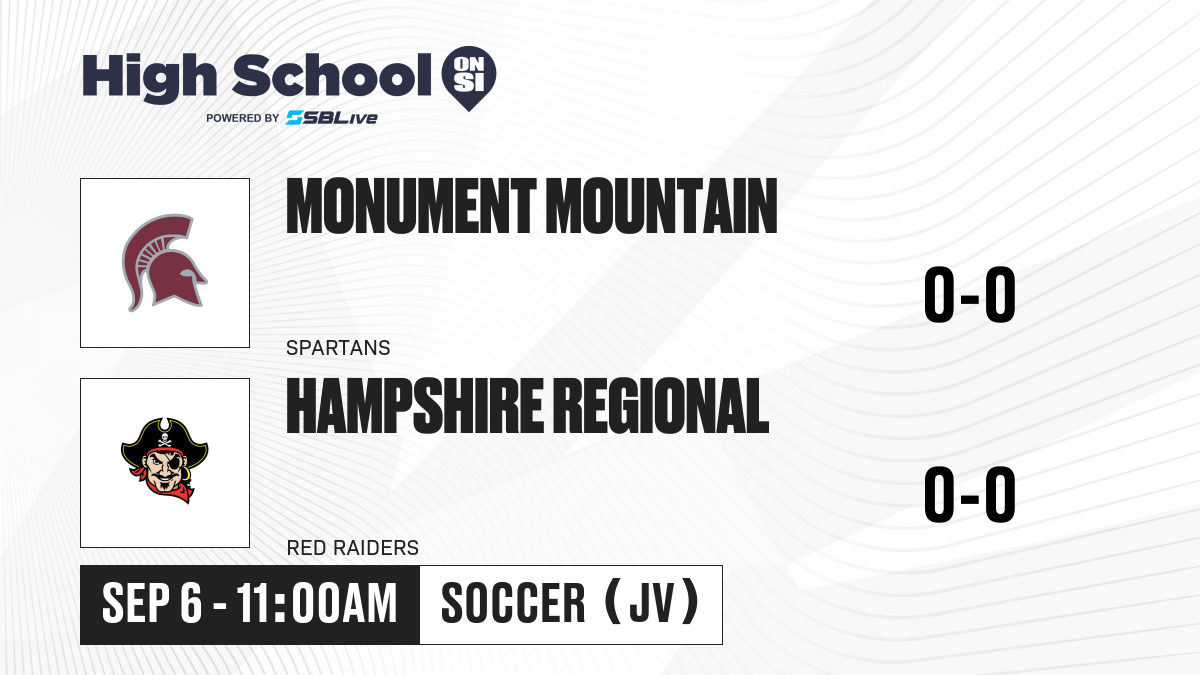 High School ON SI
POWERED BY SBLive

MONUMENT MOUNTAIN
0-0
SPARTANS

HAMPSHIRE REGIONAL
0-0
RED RAIDERS

SEP 6 - 11:00AM
SOCCER (JV)